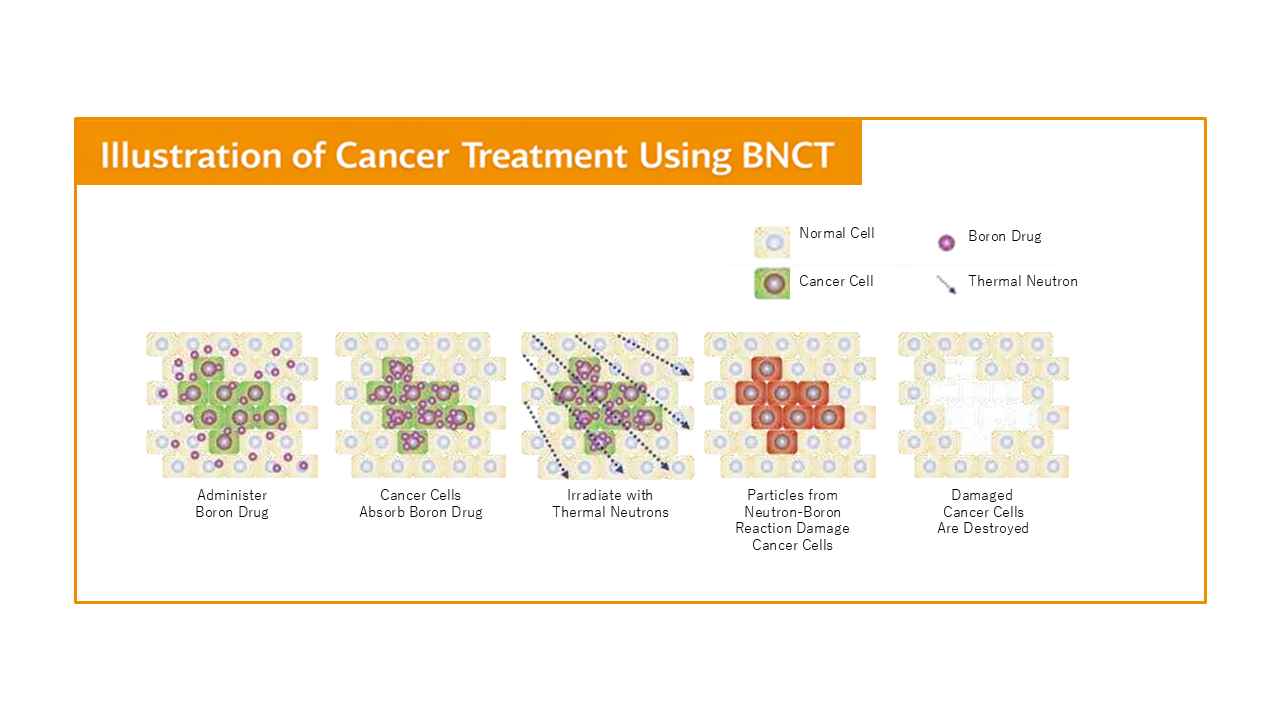 Illustration of Cancer Treatment Using BNCT

Normal Cell
Boron Drug
Cancer Cell
Thermal Neutron

Administer Boron Drug

Cancer Cells Absorb Boron Drug

Irradiate with Thermal Neutrons

Particles from Neutron-Boron Reaction Damage Cancer Cells

Damaged Cancer Cells Are Destroyed